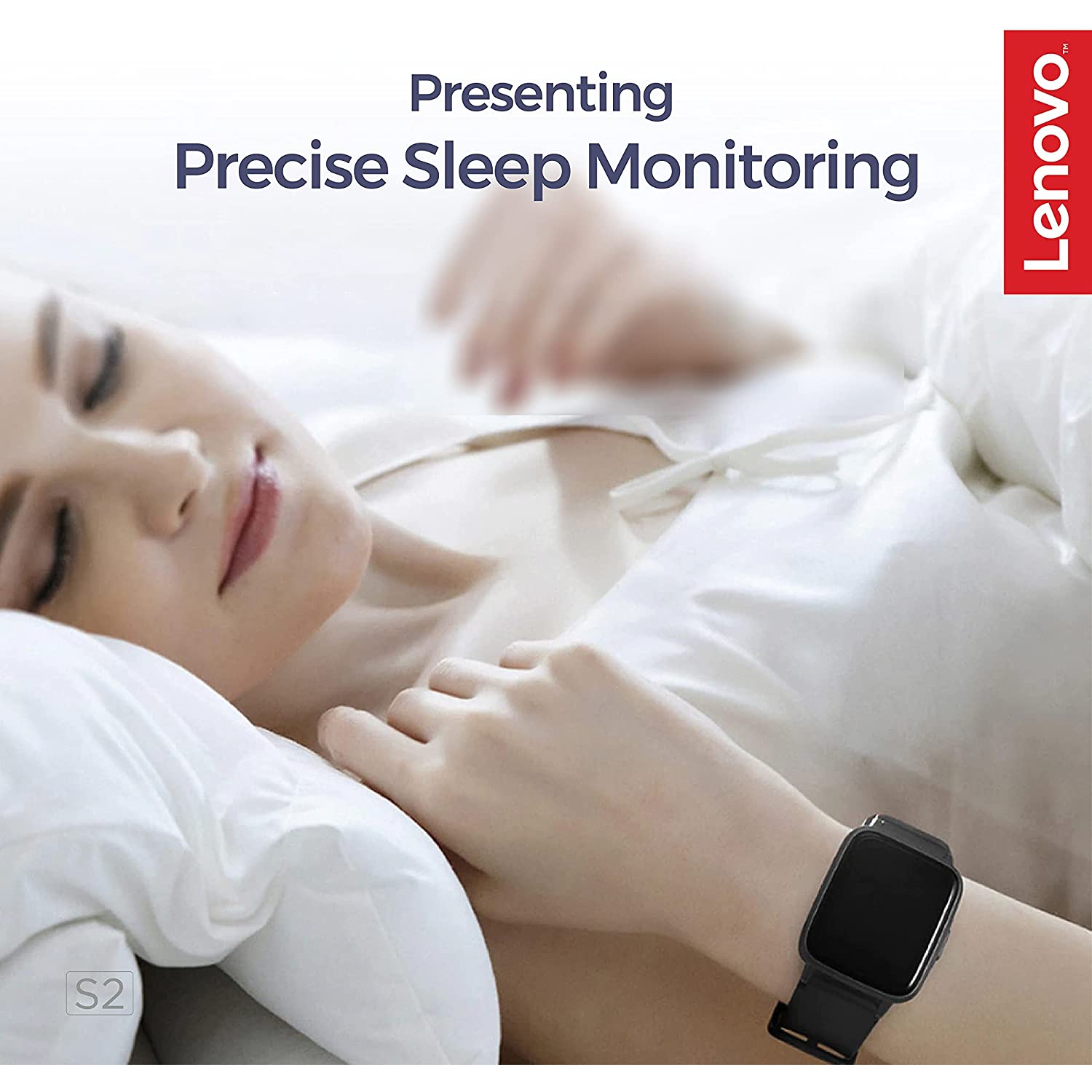 Presenting
Precise Sleep Monitoring

Lenovo™

S2